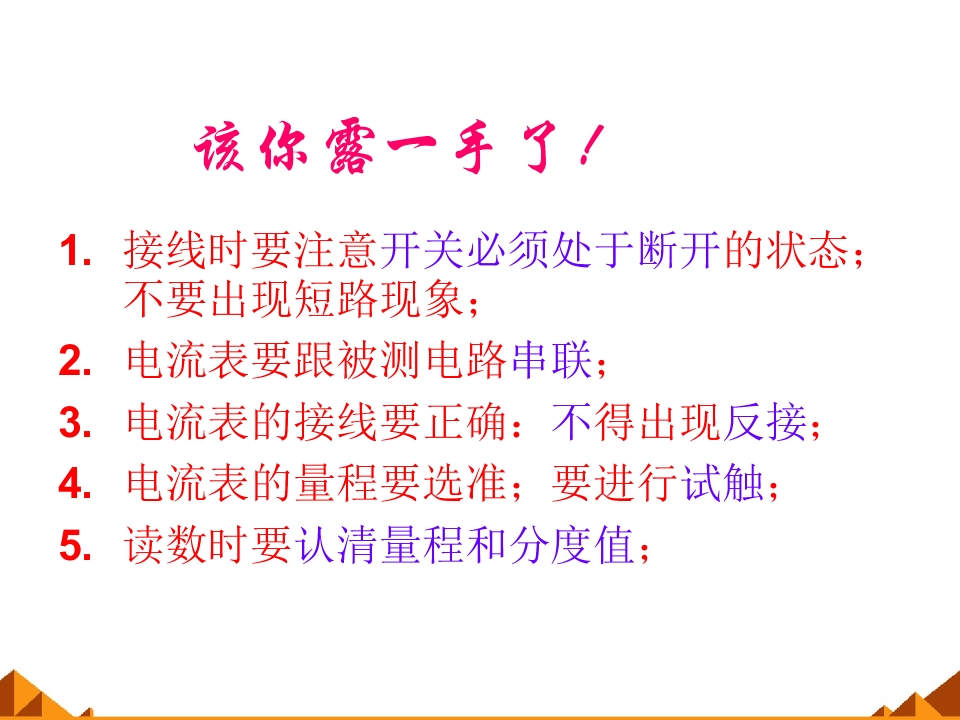 该你露一手了！

1. 接线时要注意开关必须处于断开的状态；不要出现短路现象；
2. 电流表要跟被测电路串联；
3. 电流表的接线要正确：不得出现反接；
4. 电流表的量程要选准；要进行试触；
5. 读数时要认清量程和分度值；